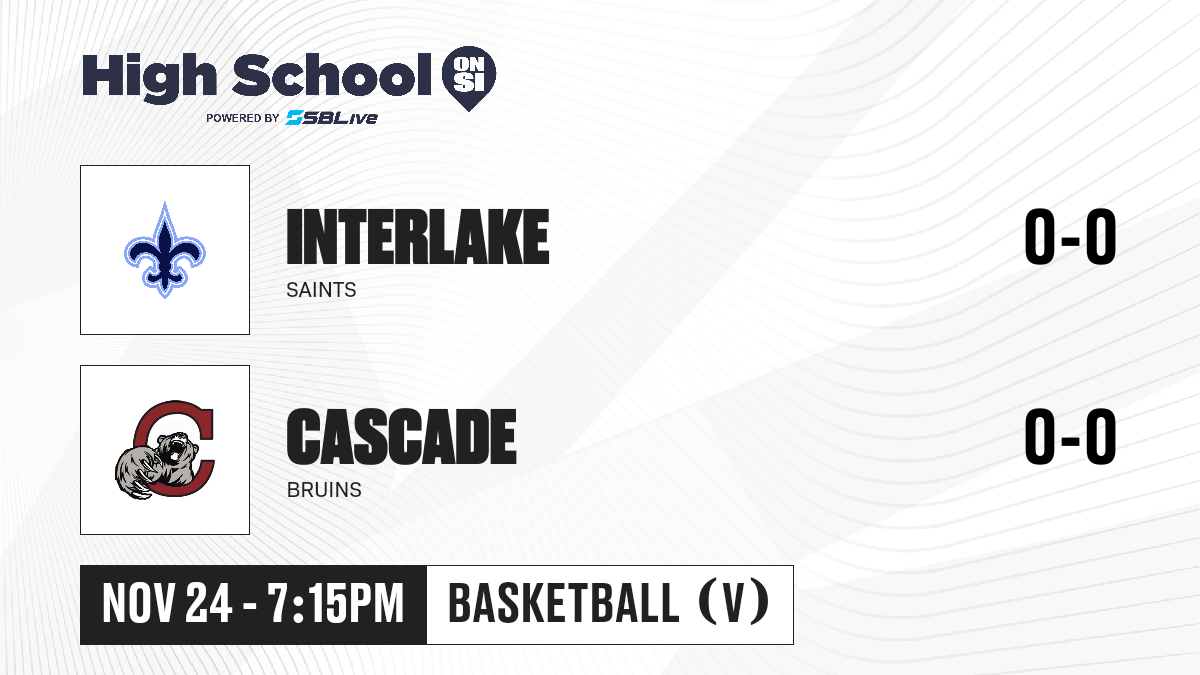 High School ON SI
POWERED BY SBLive

INTERLAKE
SAINTS
0-0

CASCADE
BRUINS
0-0

NOV 24 - 7:15PM
BASKETBALL (V)